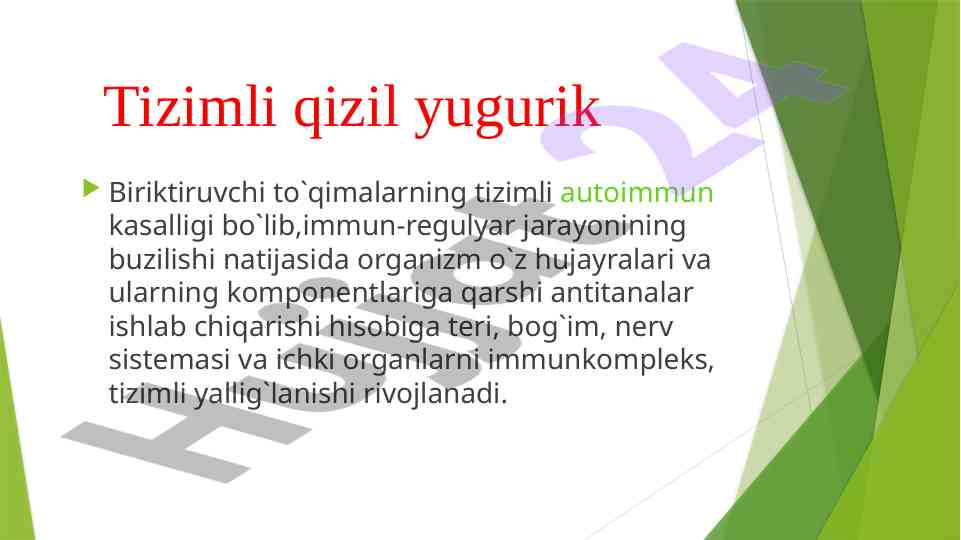 Tizimli qizil yugurik

Biriktiruvchi to`qimalarning tizimli autoimmun kasalligi bo`lib,immun-regulyar jarayonining buzilishi natijasida organizm o`z hujayralari va ularning komponentlariga qarshi antitanalar ishlab chiqarishi hisobiga teri, bog`im, nerv sistemasi va ichki organlarni immunkompleks, tizimli yallig`lanishi rivojlanadi.

Hujjat 24